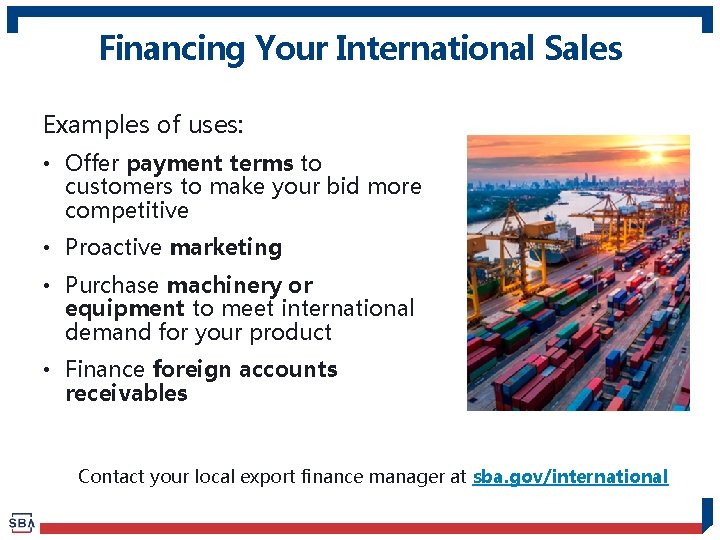 Financing Your International Sales

Examples of uses:

• Offer payment terms to customers to make your bid more competitive

• Proactive marketing

• Purchase machinery or equipment to meet international demand for your product

• Finance foreign accounts receivables

Contact your local export finance manager at sba.gov/international

SBA